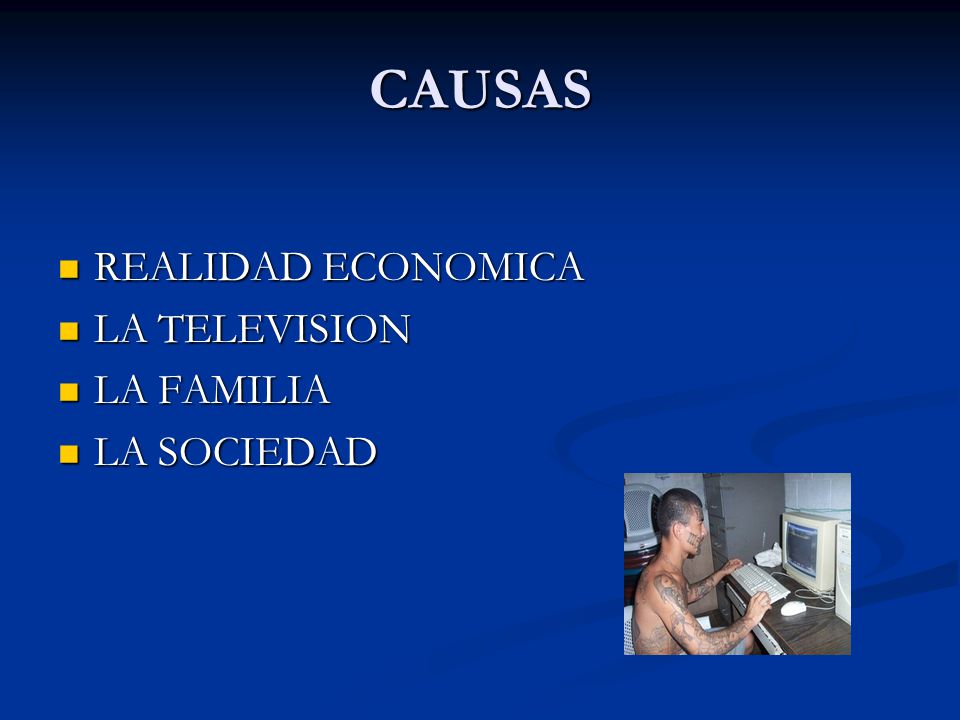 CAUSAS

- REALIDAD ECONOMICA
- LA TELEVISION
- LA FAMILIA
- LA SOCIEDAD